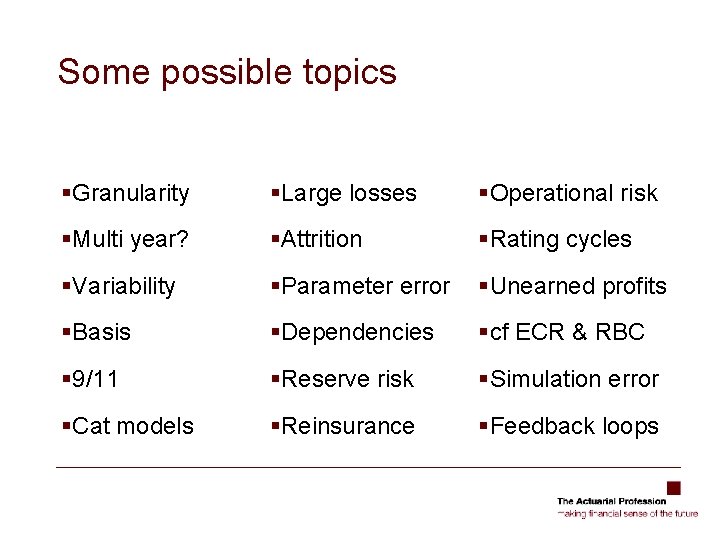 Some possible topics

▪Granularity
▪Multi year?
▪Variability
▪Basis
▪9/11
▪Cat models

▪Large losses
▪Attrition
▪Parameter error
▪Dependencies
▪Reserve risk
▪Reinsurance

▪Operational risk
▪Rating cycles
▪Unearned profits
▪cf ECR & RBC
▪Simulation error
▪Feedback loops

The Actuarial Profession
making financial sense of the future